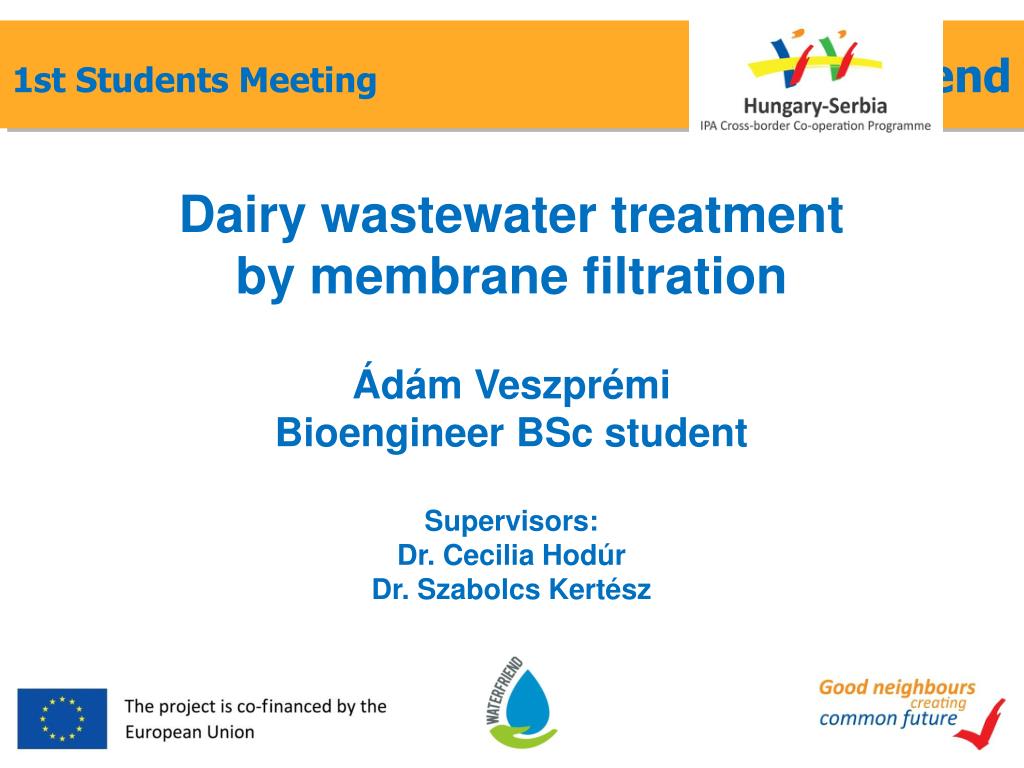 1st Students Meeting

Hungary-Serbia
IPA Cross-border Co-operation Programme

end

Dairy wastewater treatment by membrane filtration

Ádám Veszprémi
Bioengineer BSc student

Supervisors:
Dr. Cecilia Hodúr
Dr. Szabolcs Kertész

The project is co-financed by the European Union

WATERFRIEND

Good neighbours creating common future